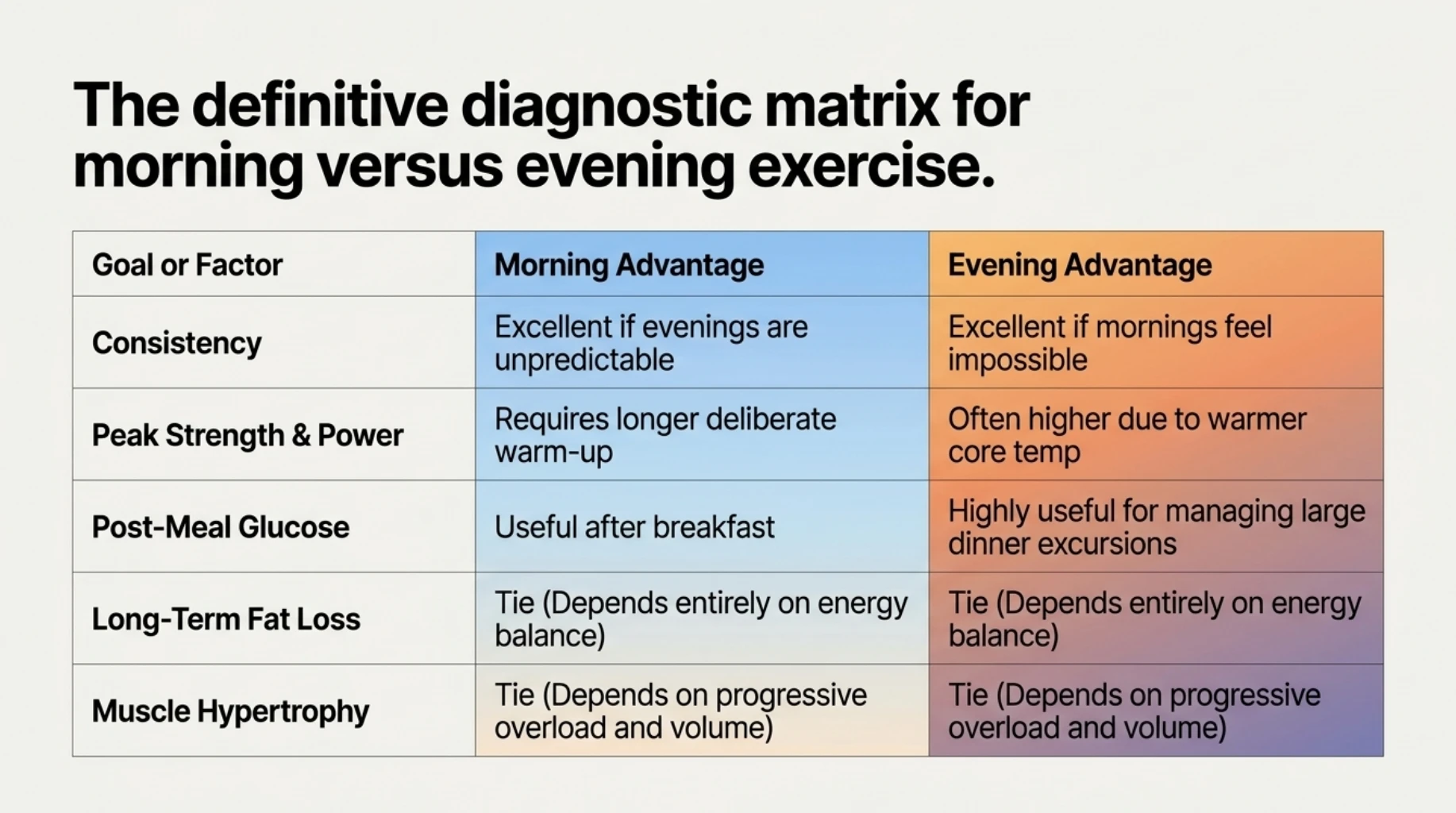 The definitive diagnostic matrix for morning versus evening exercise.

| Goal or Factor | Morning Advantage | Evening Advantage |
|---|---|---|
| Consistency | Excellent if evenings are unpredictable | Excellent if mornings feel impossible |
| Peak Strength & Power | Requires longer deliberate warm-up | Often higher due to warmer core temp |
| Post-Meal Glucose | Useful after breakfast | Highly useful for managing large dinner excursions |
| Long-Term Fat Loss | Tie (Depends entirely on energy balance) | Tie (Depends entirely on energy balance) |
| Muscle Hypertrophy | Tie (Depends on progressive overload and volume) | Tie (Depends on progressive overload and volume) |